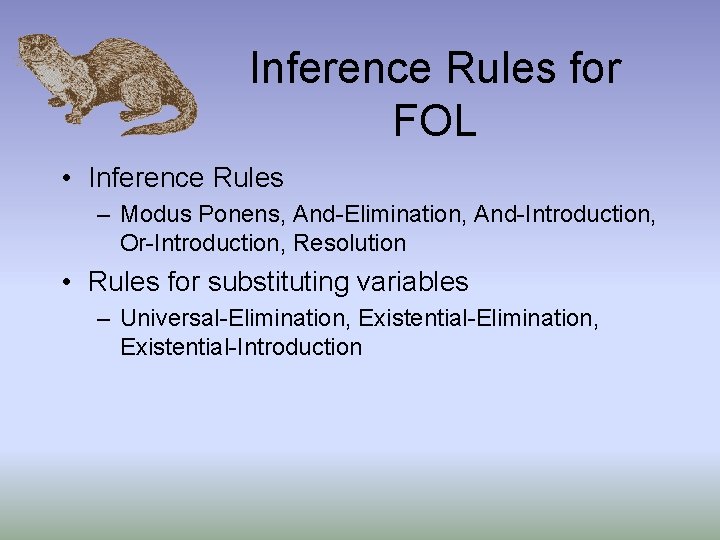 Inference Rules for FOL

• Inference Rules
– Modus Ponens, And-Elimination, And-Introduction, Or-Introduction, Resolution

• Rules for substituting variables
– Universal-Elimination, Existential-Elimination, Existential-Introduction